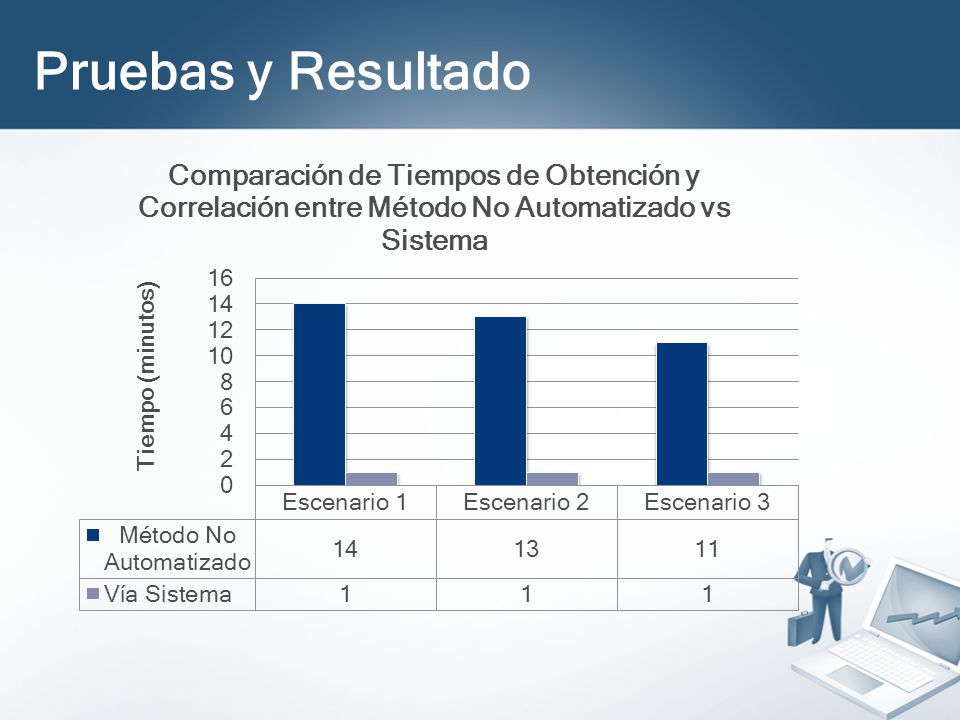 Pruebas y Resultado

Comparación de Tiempos de Obtención y Correlación entre Método No Automatizado vs Sistema

Tiempo (minutos)

16
14
12
10
8
6
4
2
0

| | Escenario 1 | Escenario 2 | Escenario 3 |
|---|---|---|---|
| Método No Automatizado | 14 | 13 | 11 |
| Vía Sistema | 1 | 1 | 1 |